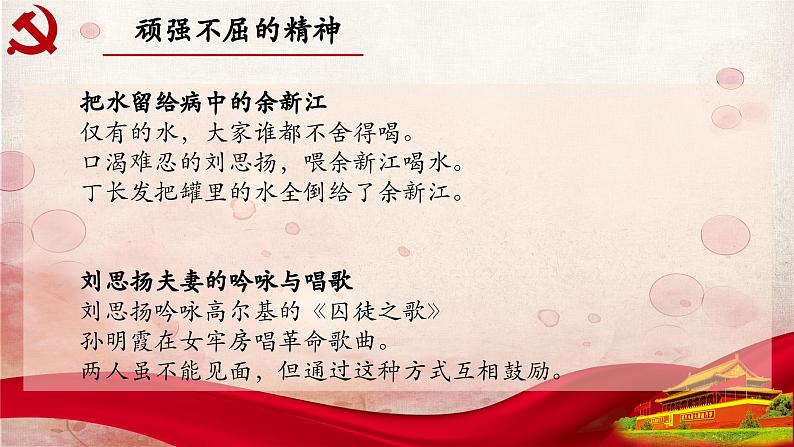 顽强不屈的精神

把水留给病中的余新江
仅有的水，大家谁都不舍得喝。
口渴难忍的刘思扬，喂余新江喝水。
丁长发把罐里的水全倒给了余新江。

刘思扬夫妻的吟咏与唱歌
刘思扬吟咏高尔基的《囚徒之歌》
孙明霞在女牢房唱革命歌曲。
两人虽不能见面，但通过这种方式互相鼓励。